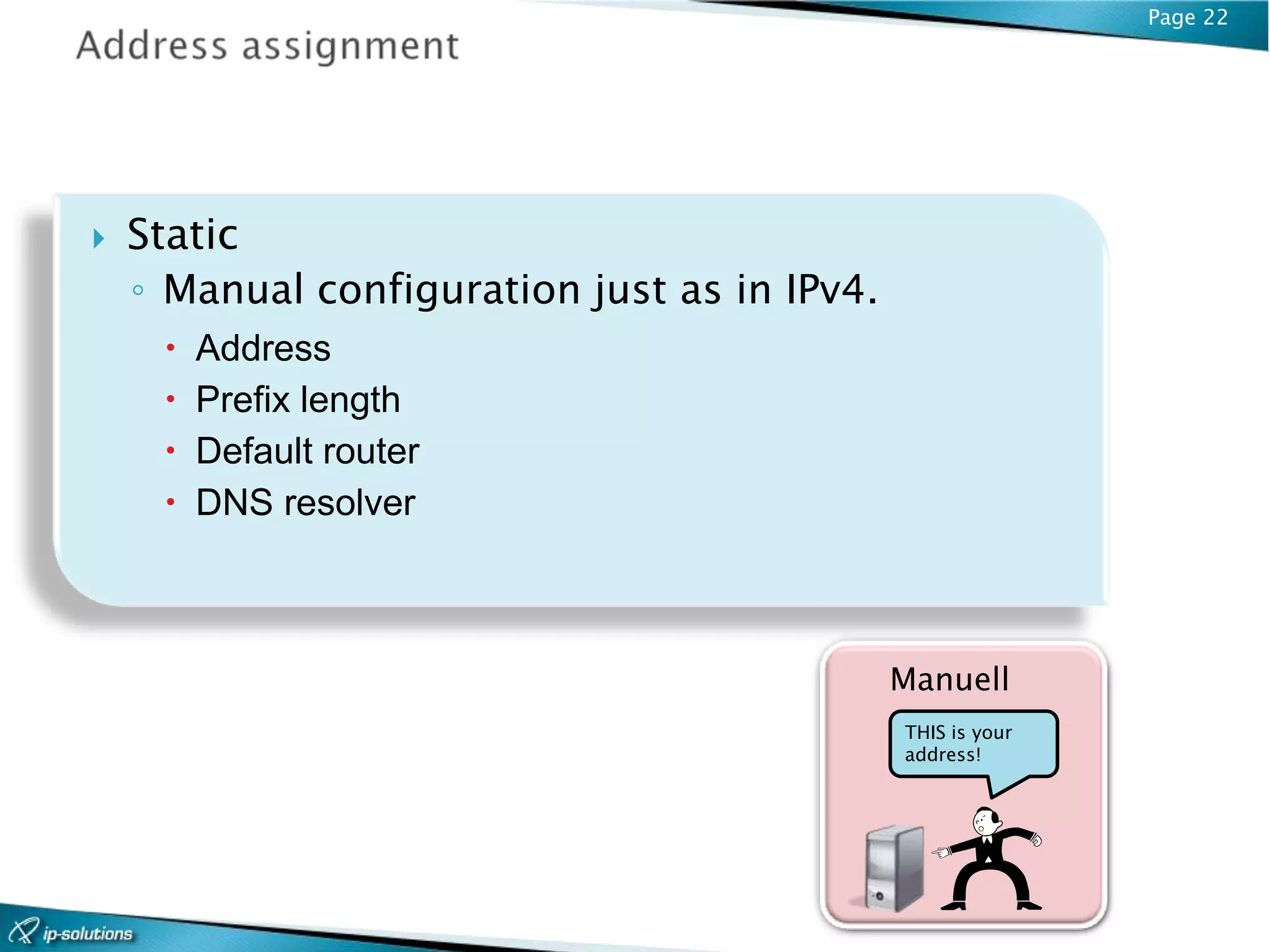 Page 22

Address assignment

Static
Manual configuration just as in IPv4.
Address
Prefix length
Default router
DNS resolver

Manuell

THIS is your address!

ip-solutions